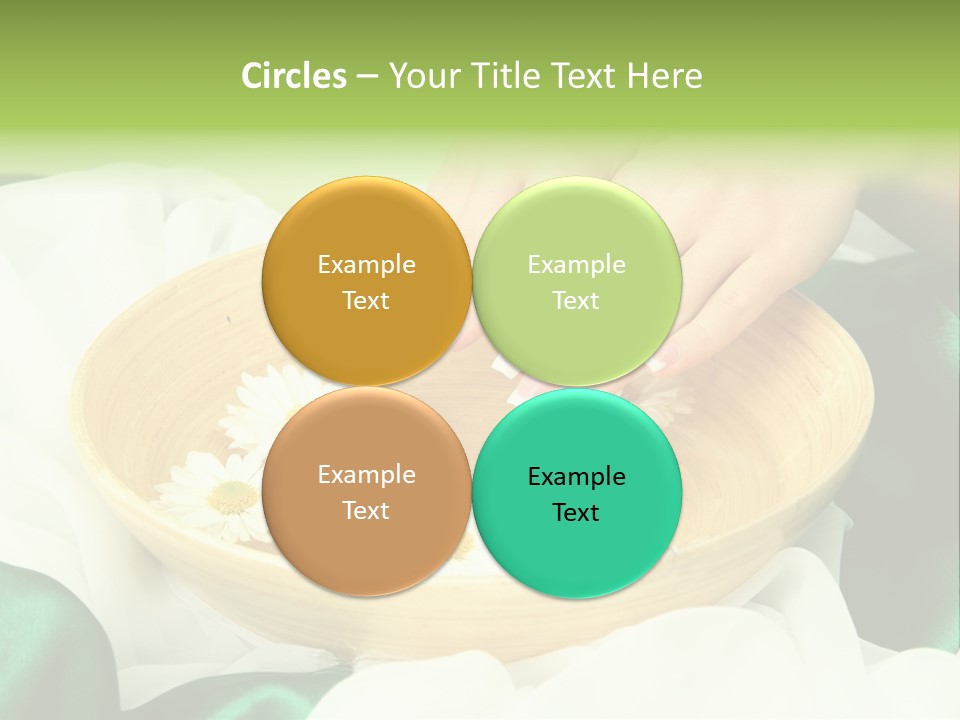 Circles – Your Title Text Here

Example Text

Example Text

Example Text

Example Text